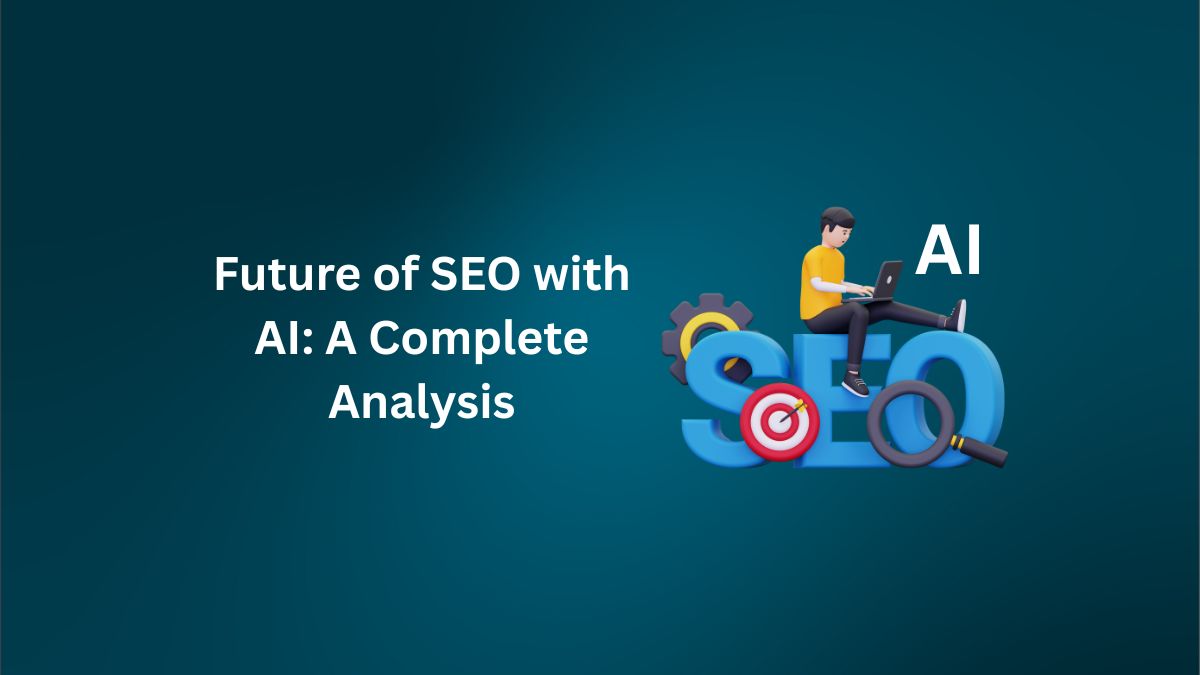 Future of SEO with AI: A Complete Analysis

AI

SEO